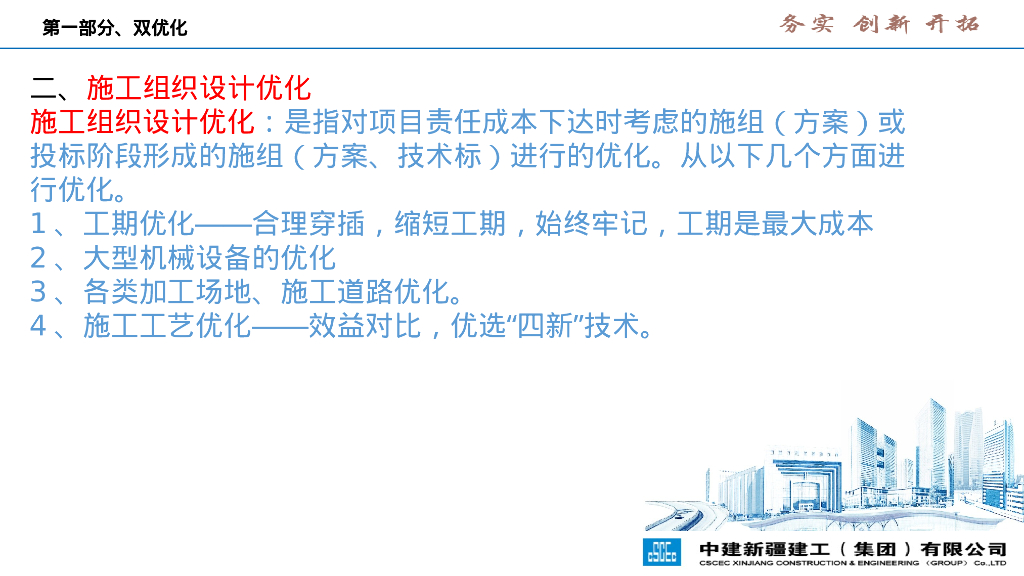 第一部分、双优化

务实 创新 开拓

二、施工组织设计优化

施工组织设计优化：是指对项目责任成本下达时考虑的施组（方案）或投标阶段形成的施组（方案、技术标）进行的优化。从以下几个方面进行优化。

1、工期优化——合理穿插，缩短工期，始终牢记，工期是最大成本

2、大型机械设备的优化

3、各类加工场地、施工道路优化。

4、施工工艺优化——效益对比，优选“四新”技术。

CSCEC

中建新疆建工（集团）有限公司

CSCEC XINJIANG CONSTRUCTION & ENGINEERING (GROUP) Co.,LTD